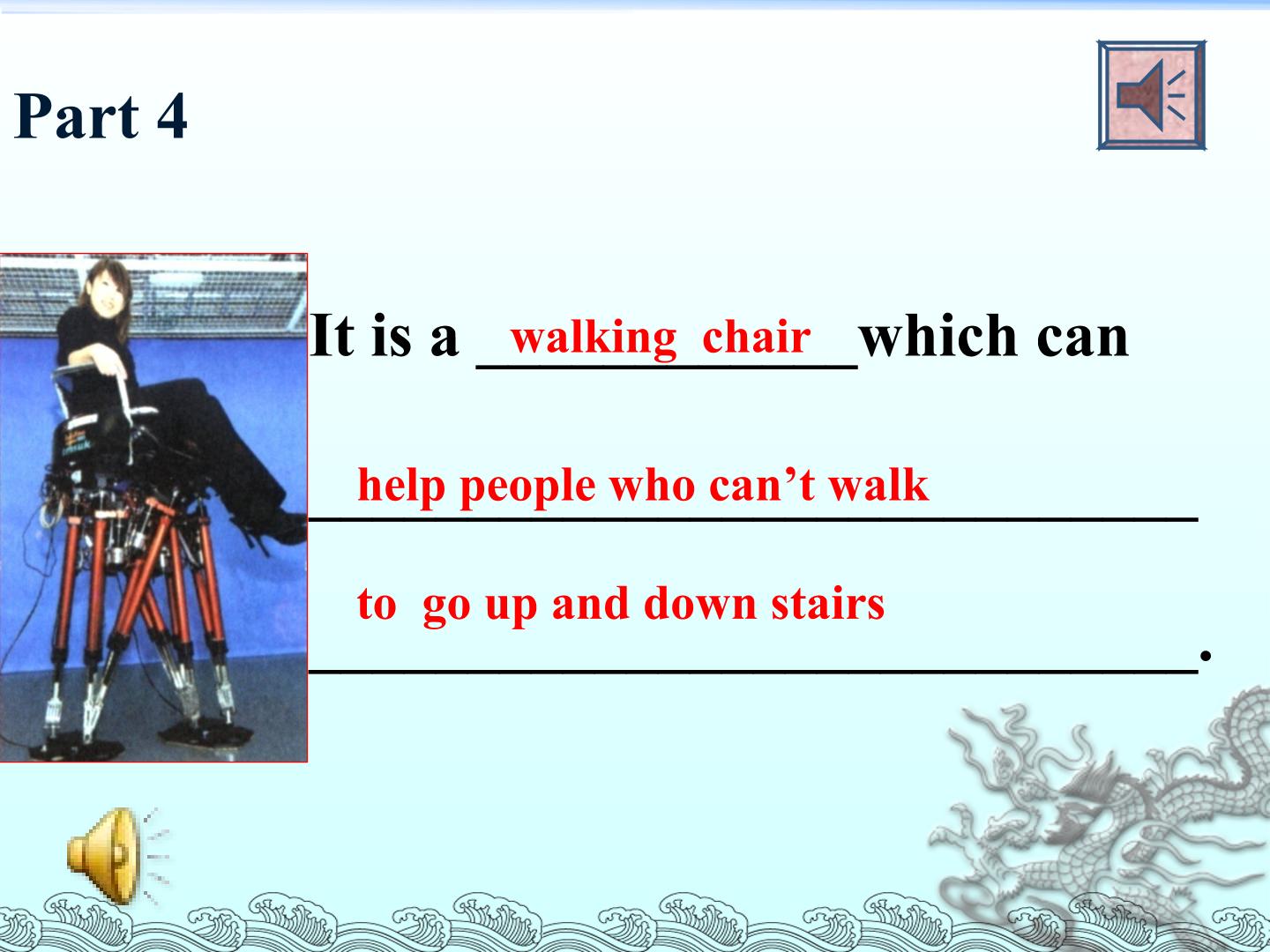 Part 4

It is a walking chair which can help people who can't walk to go up and down stairs.